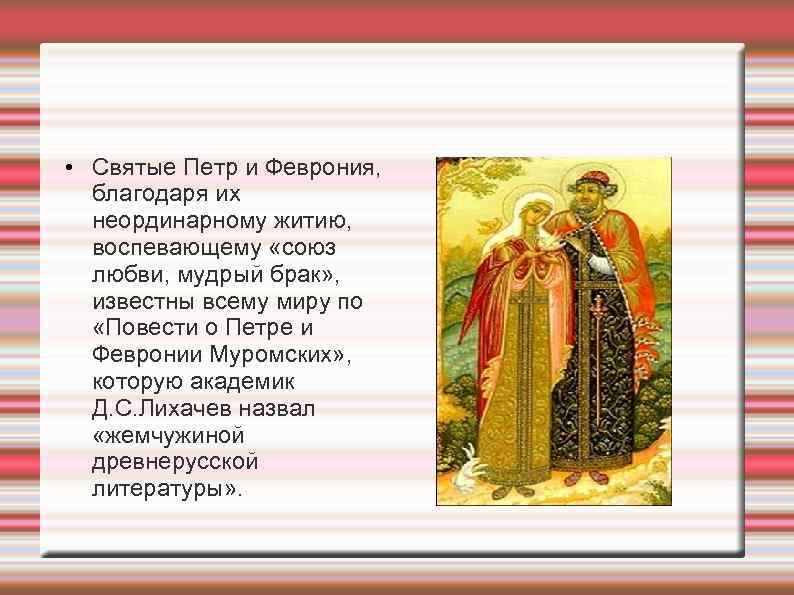 • Святые Петр и Феврония, благодаря их неординарному житию, воспевающему «союз любви, мудрый брак», известны всему миру по «Повести о Петре и Февронии Муромских», которую академик Д.С.Лихачев назвал «жемчужиной древнерусской литературы».